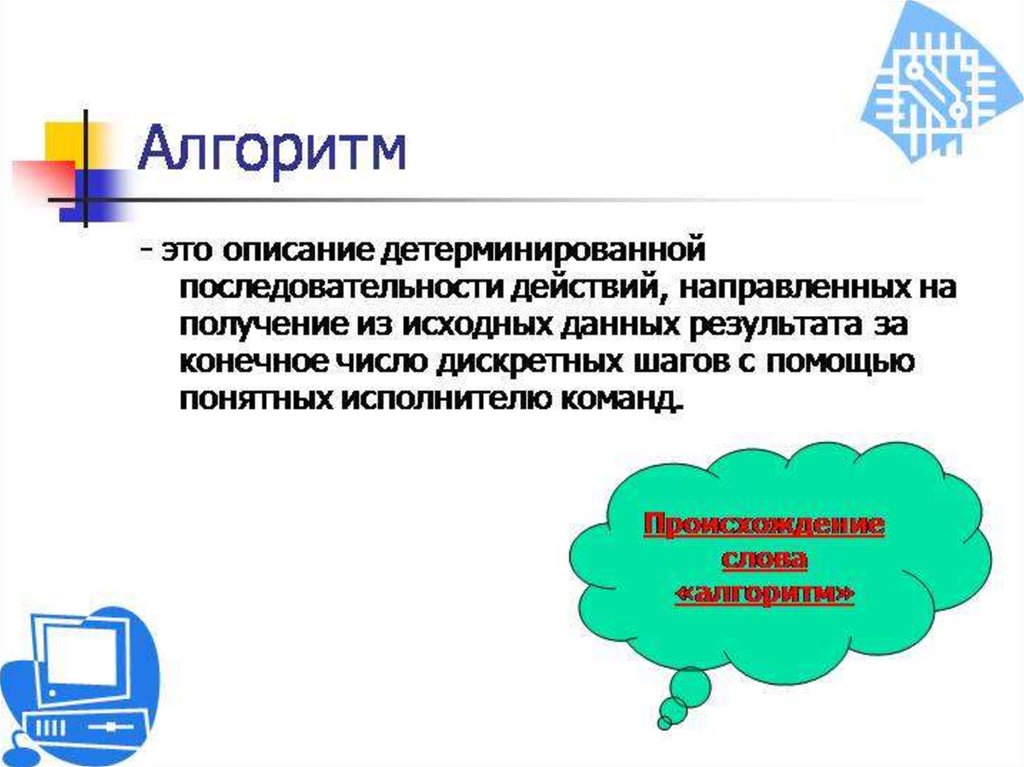 Алгоритм

- это описание детерминированной последовательности действий, направленных на получение из исходных данных результата за конечное число дискретных шагов с помощью понятных исполнителю команд.

Происхождение слова «алгоритм»